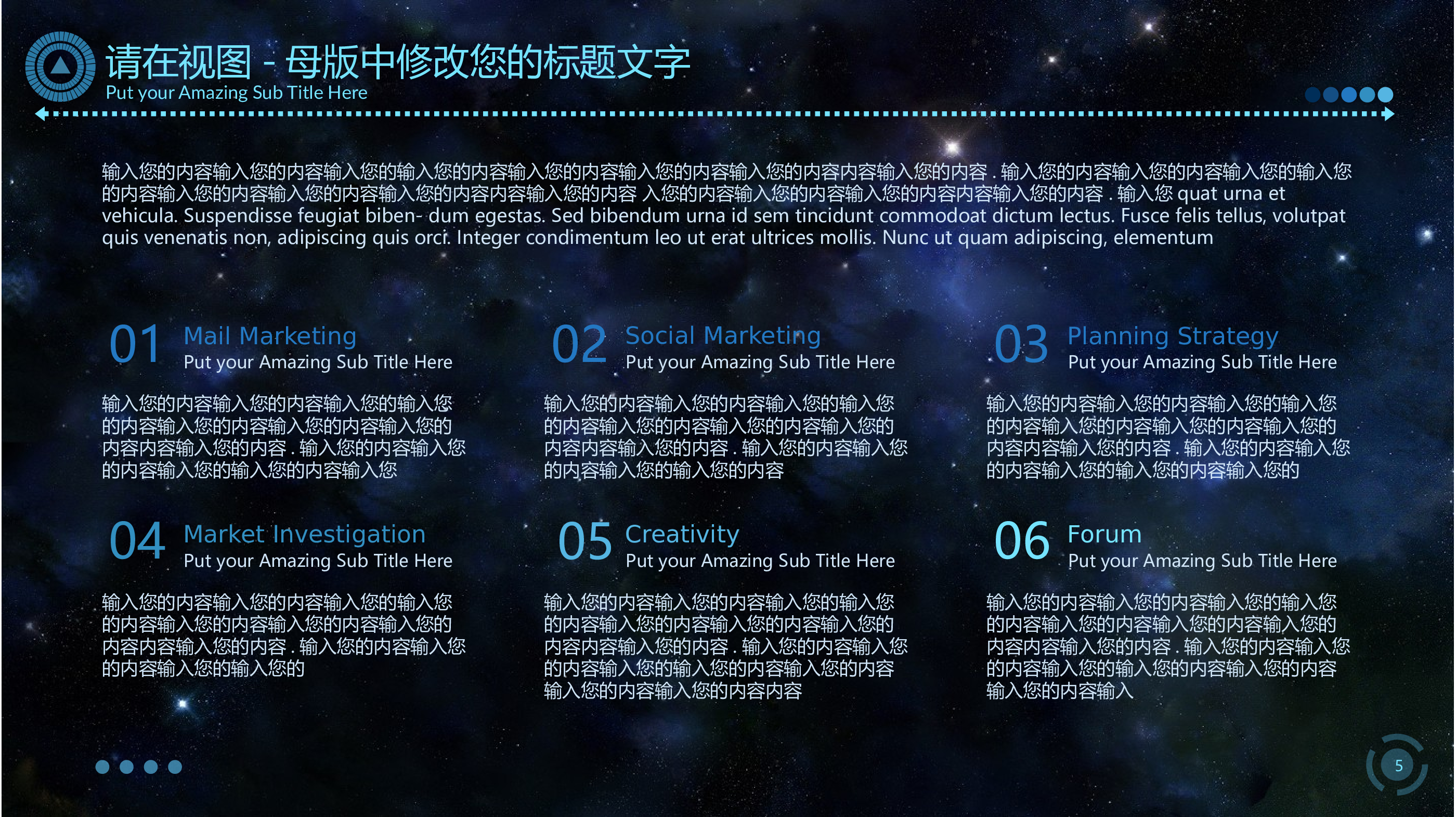 请在视图 - 母版中修改您的标题文字
Put your Amazing Sub Title Here

输入您的内容输入您的内容输入您的输入您的内容输入您的内容输入您的内容输入您的内容内容输入您的内容 . 输入您的内容输入您的内容输入您的输入您的内容输入您的内容输入您的内容输入您的内容内容输入您的内容 入您的内容输入您的内容输入您的内容内容输入您的内容 . 输入您 quat urna et vehicula. Suspendisse feugiat biben- dum egestas. Sed bibendum urna id sem tincidunt commodoat dictum lectus. Fusce felis tellus, volutpat quis venenatis non, adipiscing quis orci. Integer condimentum leo ut erat ultrices mollis. Nunc ut quam adipiscing, elementum

01 Mail Marketing
Put your Amazing Sub Title Here

输入您的内容输入您的内容输入您的输入您的内容输入您的内容输入您的内容输入您的内容内容输入您的内容 . 输入您的内容输入您的内容输入您的输入您的内容输入您

02 Social Marketing
Put your Amazing Sub Title Here

输入您的内容输入您的内容输入您的输入您的内容输入您的内容输入您的内容输入您的内容内容输入您的内容 . 输入您的内容输入您的内容输入您的输入您的内容

03 Planning Strategy
Put your Amazing Sub Title Here

输入您的内容输入您的内容输入您的输入您的内容输入您的内容输入您的内容输入您的内容内容输入您的内容 . 输入您的内容输入您的内容输入您的输入您的内容输入您的

04 Market Investigation
Put your Amazing Sub Title Here

输入您的内容输入您的内容输入您的输入您的内容输入您的内容输入您的内容输入您的内容内容输入您的内容 . 输入您的内容输入您的内容输入您的输入您的

05 Creativity
Put your Amazing Sub Title Here

输入您的内容输入您的内容输入您的输入您的内容输入您的内容输入您的内容输入您的内容内容输入您的内容 . 输入您的内容输入您的内容输入您的输入您的内容输入您的内容输入您的内容输入您的内容内容

06 Forum
Put your Amazing Sub Title Here

输入您的内容输入您的内容输入您的输入您的内容输入您的内容输入您的内容输入您的内容内容输入您的内容 . 输入您的内容输入您的内容输入您的输入您的内容输入您的内容输入您的内容输入

5